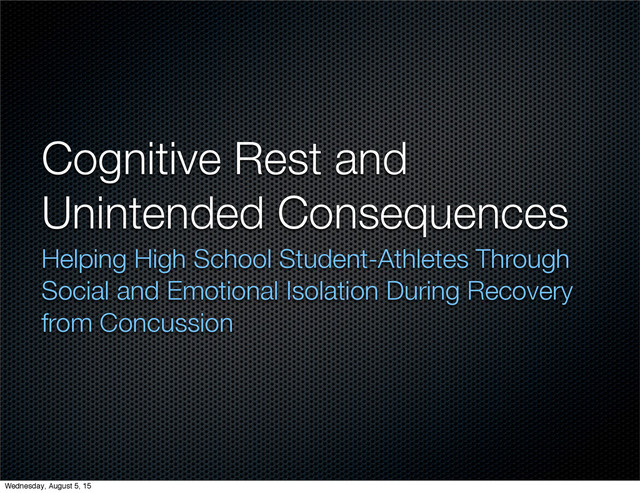 Cognitive Rest and Unintended Consequences

Helping High School Student-Athletes Through Social and Emotional Isolation During Recovery from Concussion

Wednesday, August 5, 15